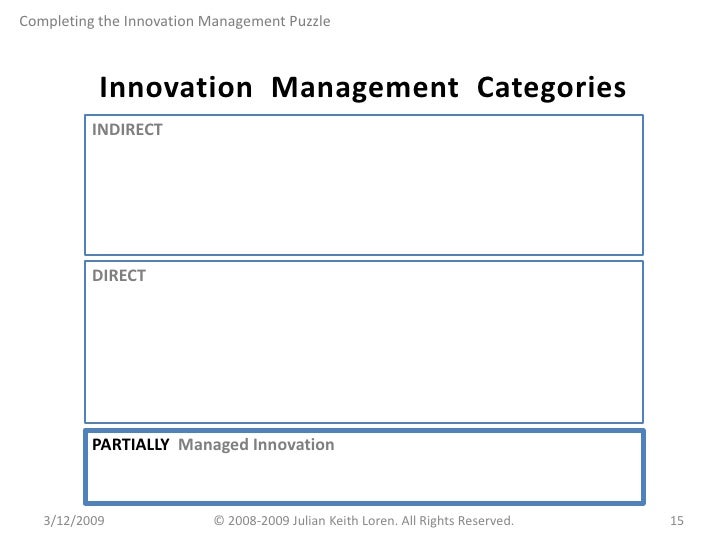 Completing the Innovation Management Puzzle

Innovation Management Categories

INDIRECT

DIRECT

PARTIALLY Managed Innovation

3/12/2009

© 2008-2009 Julian Keith Loren. All Rights Reserved.

15